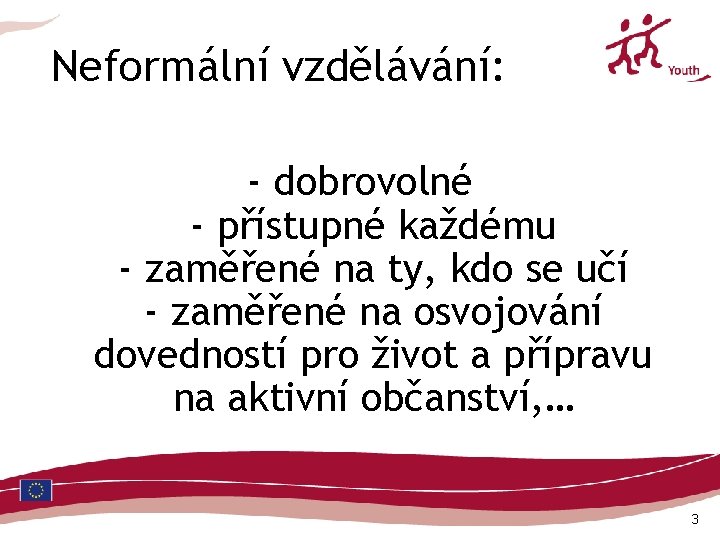 Neformální vzdělávání:

Youth

- dobrovolné
- přístupné každému
- zaměřené na ty, kdo se učí
- zaměřené na osvojování dovedností pro život a přípravu na aktivní občanství,…

3